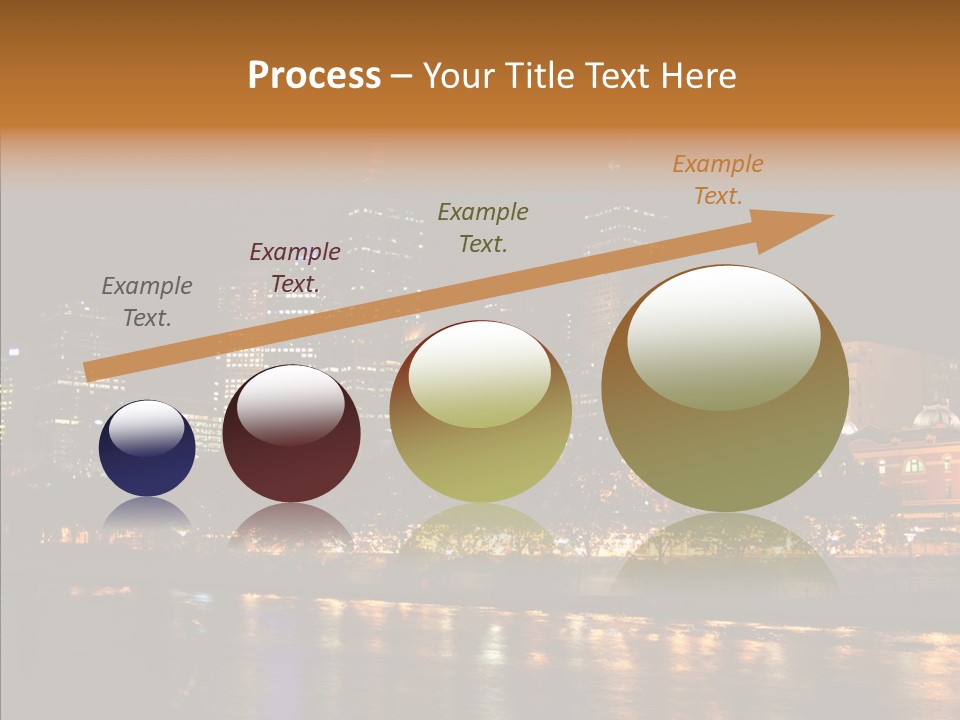 Process – Your Title Text Here

Example Text.

Example Text.

Example Text.

Example Text.